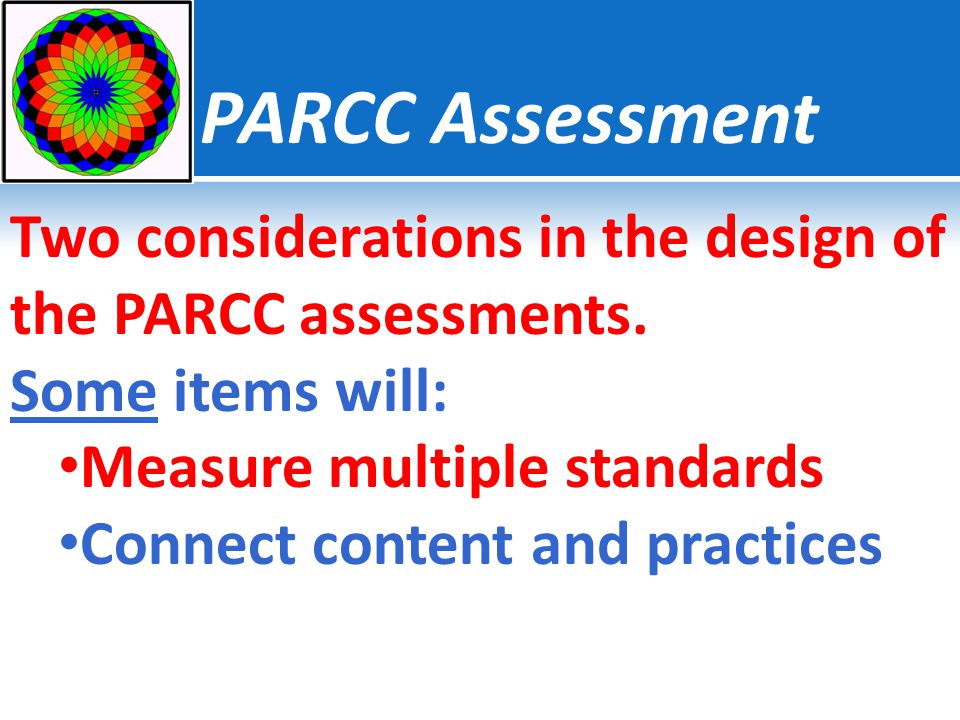 PARCC Assessment

Two considerations in the design of the PARCC assessments.

Some items will:

•Measure multiple standards

•Connect content and practices